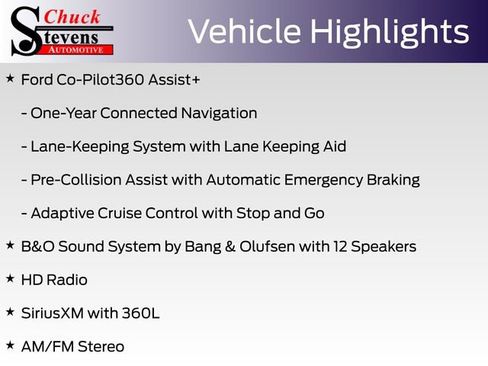 Chuck
Stevens
AUTOMOTIVE

Vehicle Highlights

★ Ford Co-Pilot360 Assist+

- One-Year Connected Navigation

- Lane-Keeping System with Lane Keeping Aid

- Pre-Collision Assist with Automatic Emergency Braking

- Adaptive Cruise Control with Stop and Go

★ B&O Sound System by Bang & Olufsen with 12 Speakers

★ HD Radio

★ SiriusXM with 360L

★ AM/FM Stereo